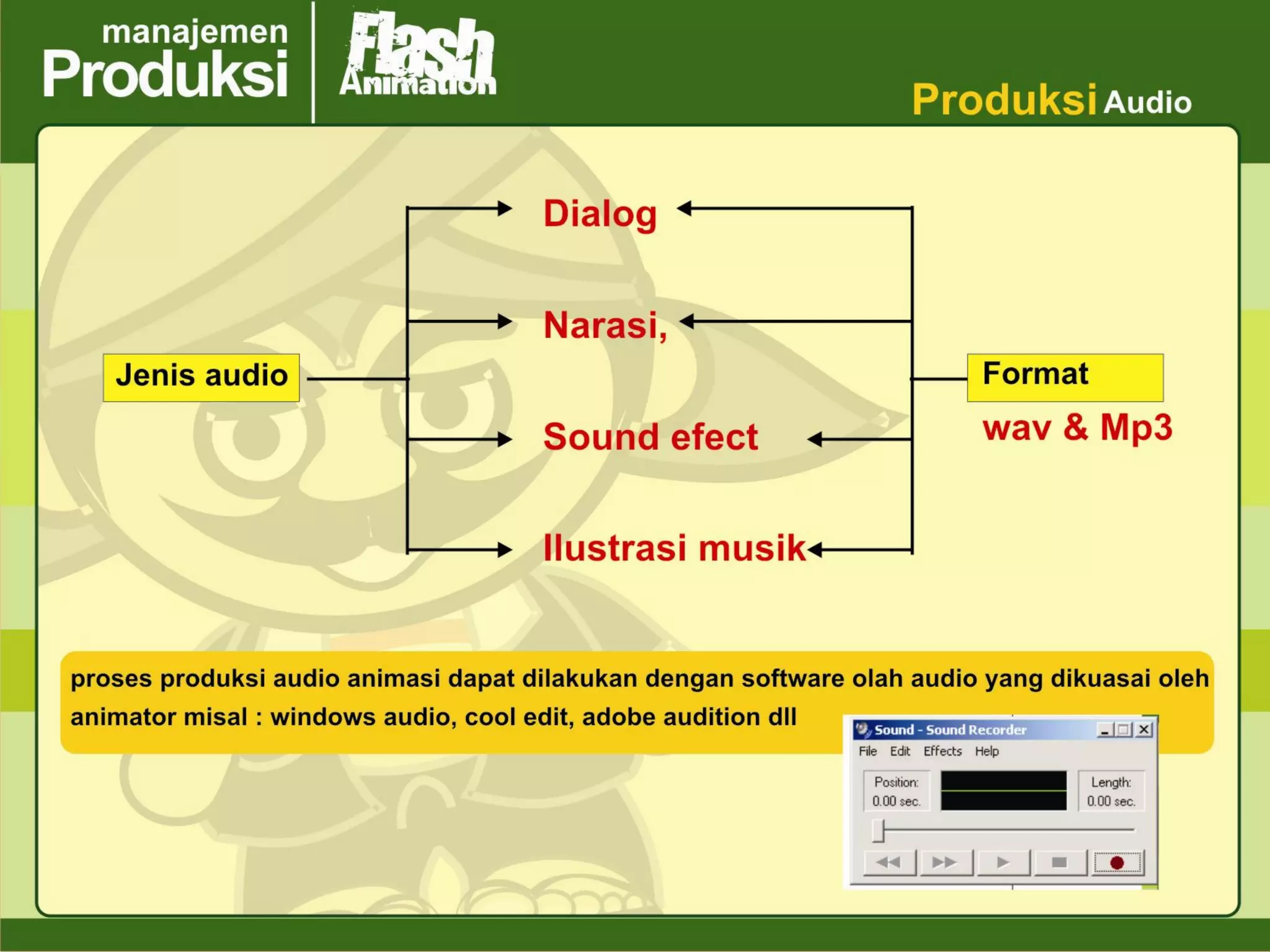 manajemen
Produksi

Flash
Animation

Produksi Audio

Jenis audio

Dialog

Narasi,

Sound efect

Ilustrasi musik

Format

wav & Mp3

proses produksi audio animasi dapat dilakukan dengan software olah audio yang dikuasai oleh animator misal : windows audio, cool edit, adobe audition dll

Sound - Sound Recorder
File Edit Effects Help
Position:
0.00 sec.
Length:
0.00 sec.